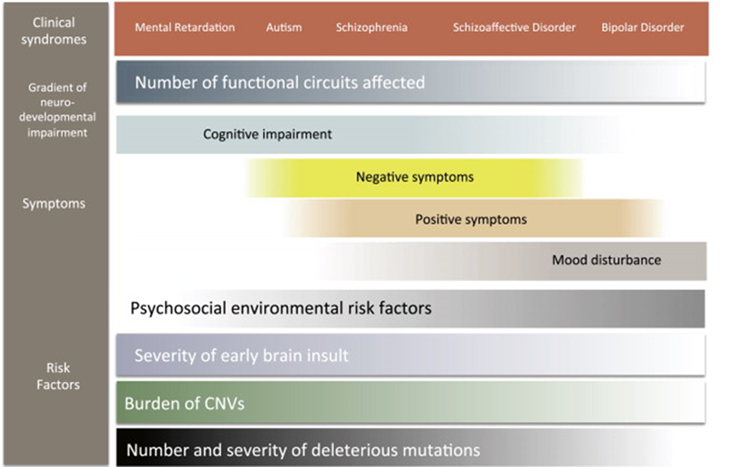 Clinical syndromes

Mental Retardation Autism Schizophrenia Schizoaffective Disorder Bipolar Disorder

Gradient of neuro-developmental impairment

Number of functional circuits affected

Symptoms

Cognitive impairment

Negative symptoms

Positive symptoms

Mood disturbance

Risk Factors

Psychosocial environmental risk factors

Severity of early brain insult

Burden of CNVs

Number and severity of deleterious mutations